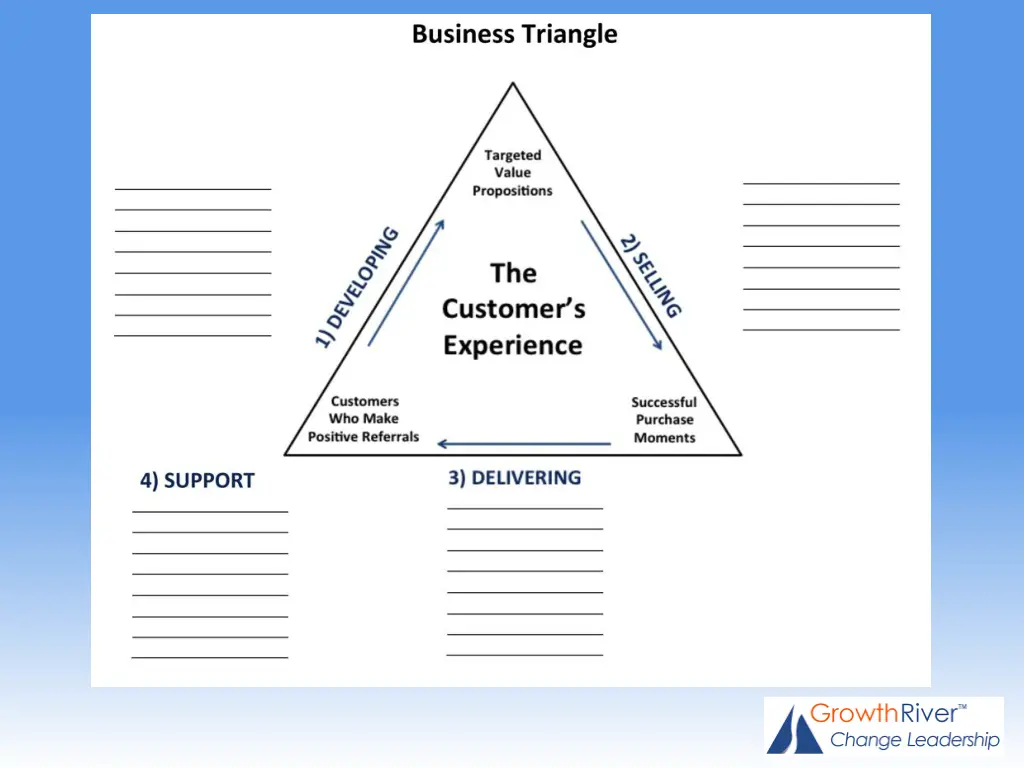 Business Triangle

Targeted Value Propositions

1) DEVELOPING

2) SELLING

The Customer's Experience

Customers Who Make Positive Referrals

Successful Purchase Moments

4) SUPPORT

3) DELIVERING

GrowthRiver™
Change Leadership